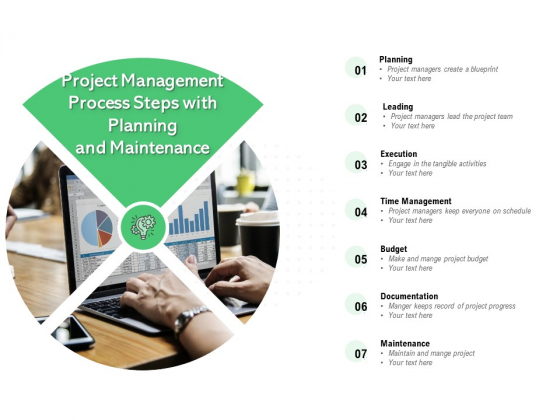 Project Management Process Steps with Planning and Maintenance

01
Planning
• Project managers create a blueprint
• Your text here

02
Leading
• Project managers lead the project team
• Your text here

03
Execution
• Engage in the tangible activities
• Your text here

04
Time Management
• Project managers keep everyone on schedule
• Your text here

05
Budget
• Make and mange project budget
• Your text here

06
Documentation
• Manger keeps record of project progress
• Your text here

07
Maintenance
• Maintain and mange project
• Your text here